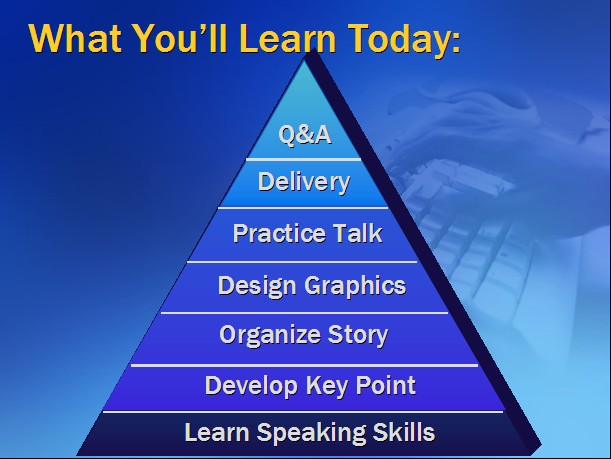 What You'll Learn Today:

Q&A
Delivery
Practice Talk
Design Graphics
Organize Story
Develop Key Point
Learn Speaking Skills